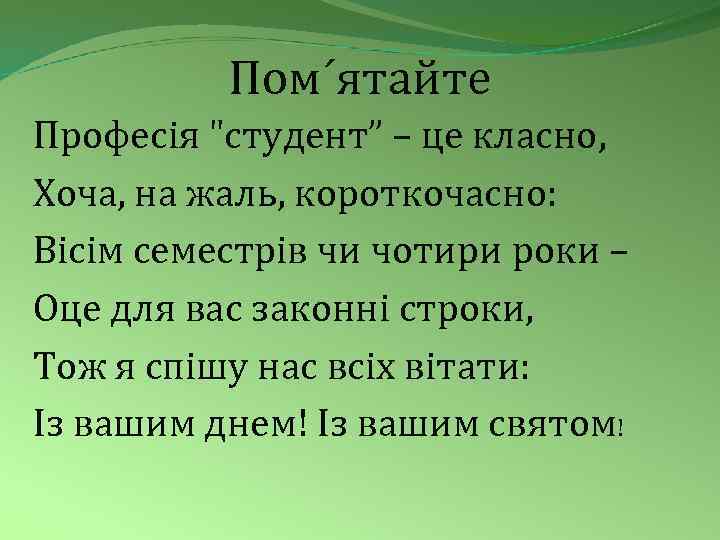 Пом´ятайте

Професія "студент" – це класно,
Хоча, на жаль, короткочасно:
Вісім семестрів чи чотири роки –
Оце для вас законні строки,
Тож я спішу нас всіх вітати:
Із вашим днем! Із вашим святом!